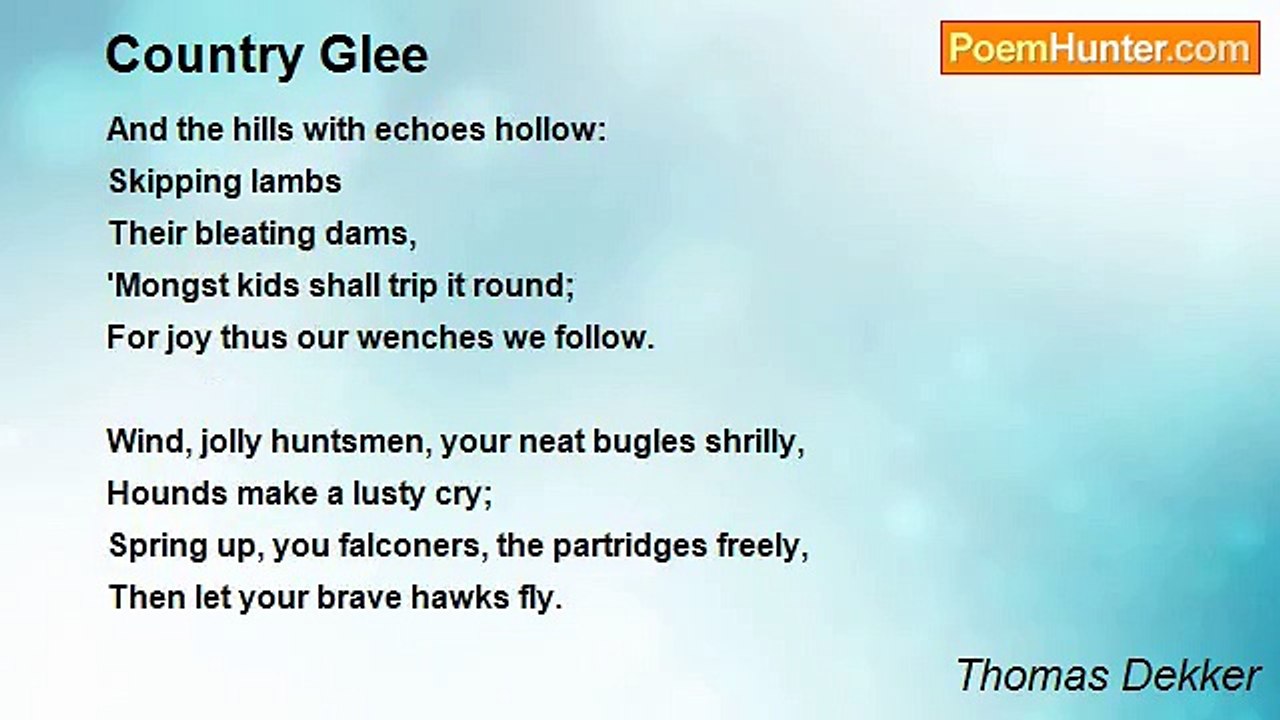 Country Glee

PoemHunter.com

And the hills with echoes hollow:
Skipping lambs
Their bleating dams,
'Mongst kids shall trip it round;
For joy thus our wenches we follow.

Wind, jolly huntsmen, your neat bugles shrilly,
Hounds make a lusty cry;
Spring up, you falconers, the partridges freely,
Then let your brave hawks fly.

Thomas Dekker